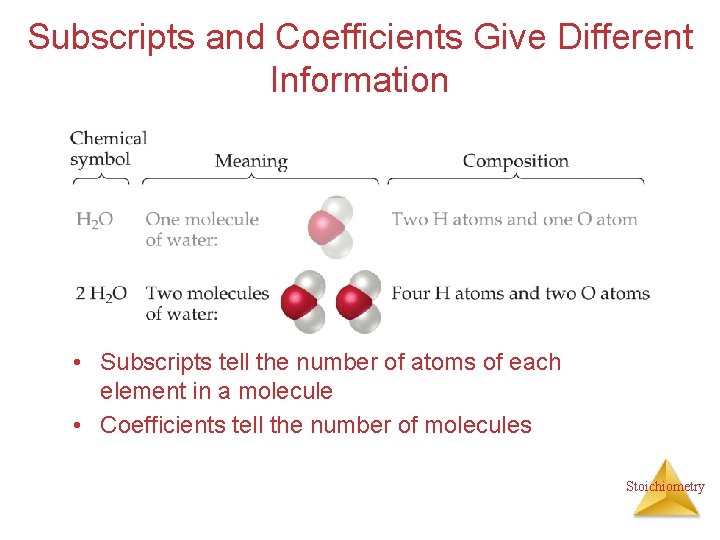 Subscripts and Coefficients Give Different Information

| Chemical symbol | Meaning | Composition |
|---|---|---|
| $H_2O$ | One molecule of water: | Two H atoms and one O atom |
| $2\ H_2O$ | Two molecules of water: | Four H atoms and two O atoms |

• Subscripts tell the number of atoms of each element in a molecule
• Coefficients tell the number of molecules

Stoichiometry